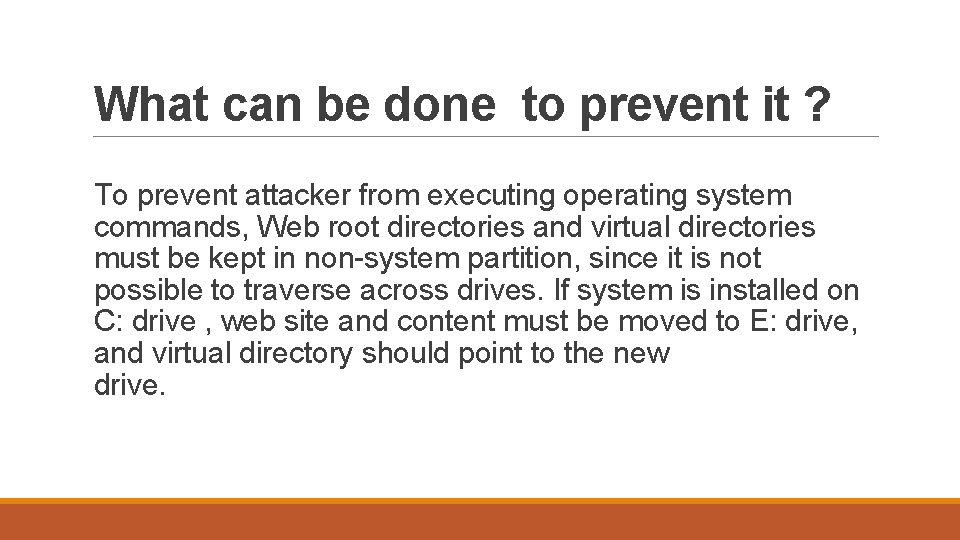 What can be done  to prevent it ?

To prevent attacker from executing operating system commands, Web root directories and virtual directories must be kept in non-system partition, since it is not possible to traverse across drives. If system is installed on C: drive , web site and content must be moved to E: drive, and virtual directory should point to the new drive.